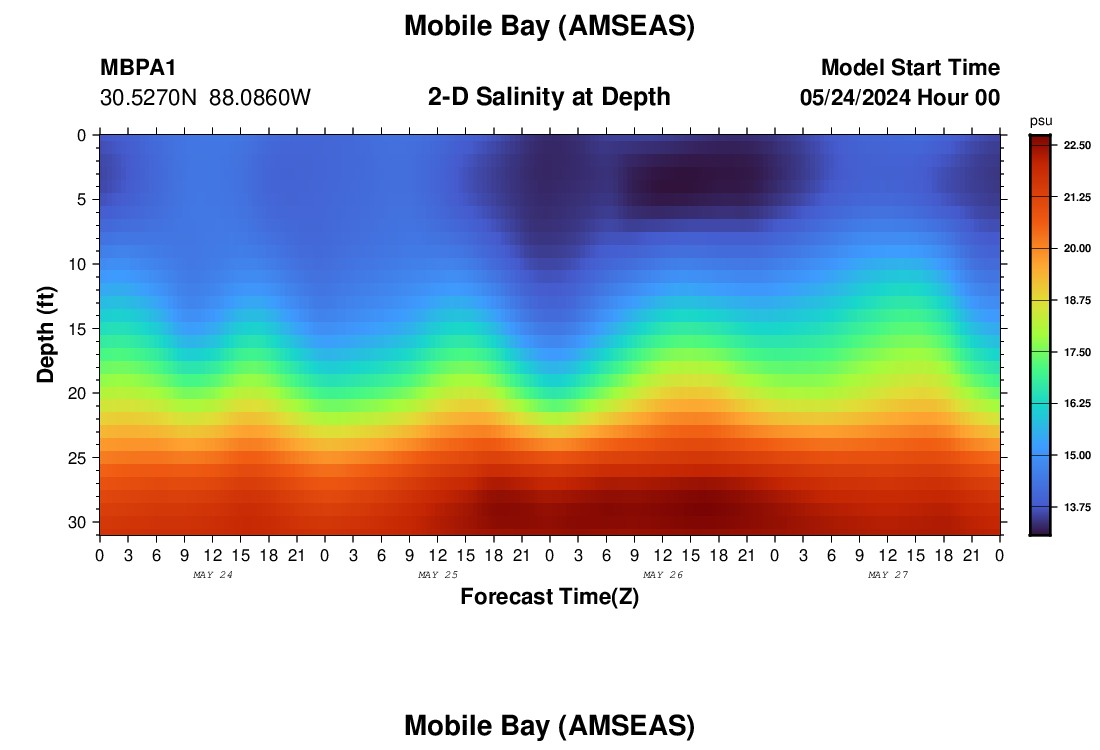 Mobile Bay (AMSEAS)

MBPA1
30.5270N 88.0860W

2-D Salinity at Depth

Model Start Time
05/24/2024 Hour 00

psu
22.50
21.25
20.00
18.75
17.50
16.25
15.00
13.75

Depth (ft)
0
5
10
15
20
25
30

0 3 6 9 12 15 18 21 0 3 6 9 12 15 18 21 0 3 6 9 12 15 18 21 0 3 6 9 12 15 18 21 0
MAY 24
MAY 25
MAY 26
MAY 27

Forecast Time(Z)

Mobile Bay (AMSEAS)